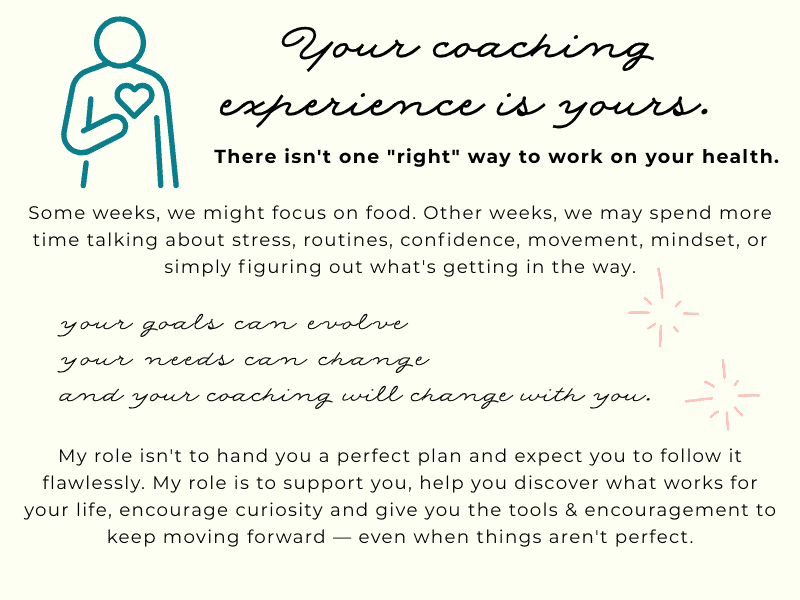 Your coaching experience is yours.

There isn't one "right" way to work on your health.

Some weeks, we might focus on food. Other weeks, we may spend more time talking about stress, routines, confidence, movement, mindset, or simply figuring out what's getting in the way.

your goals can evolve
your needs can change
and your coaching will change with you.

My role isn't to hand you a perfect plan and expect you to follow it flawlessly. My role is to support you, help you discover what works for your life, encourage curiosity and give you the tools & encouragement to keep moving forward — even when things aren't perfect.